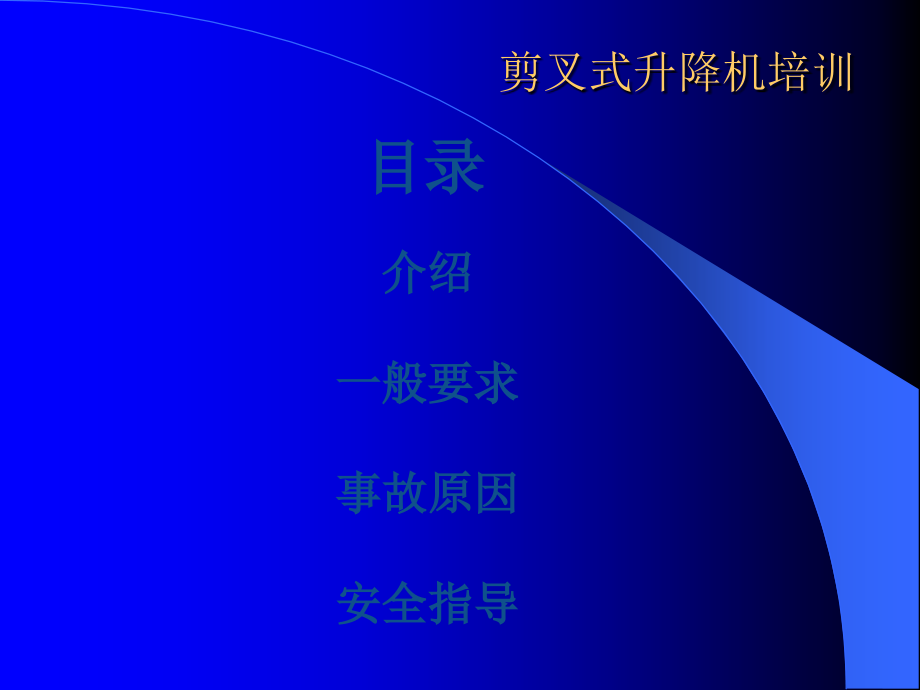 剪叉式升降机培训

目录

介绍

一般要求

事故原因

安全指导